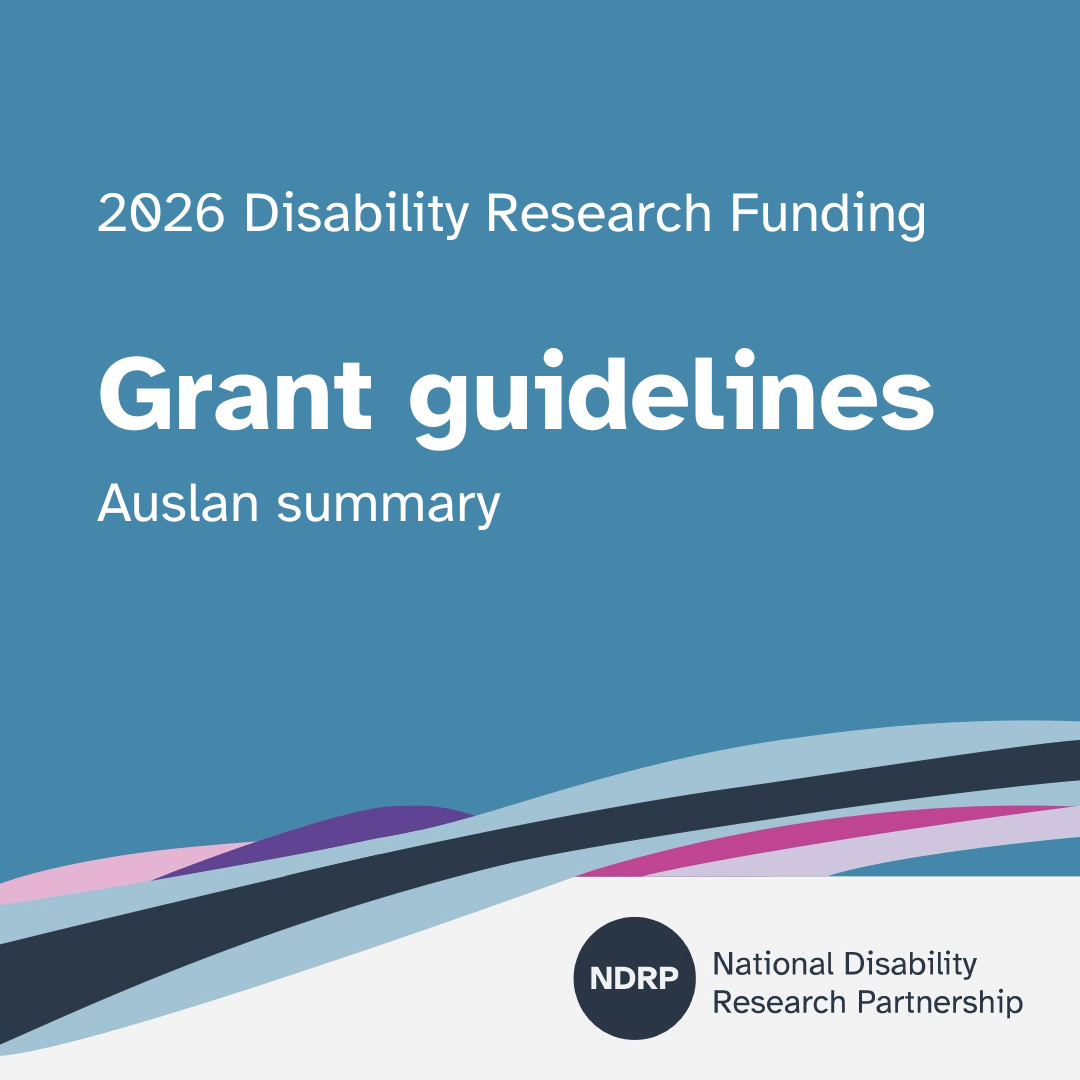 2026 Disability Research Funding

Grant guidelines

Auslan summary

NDRP National Disability Research Partnership